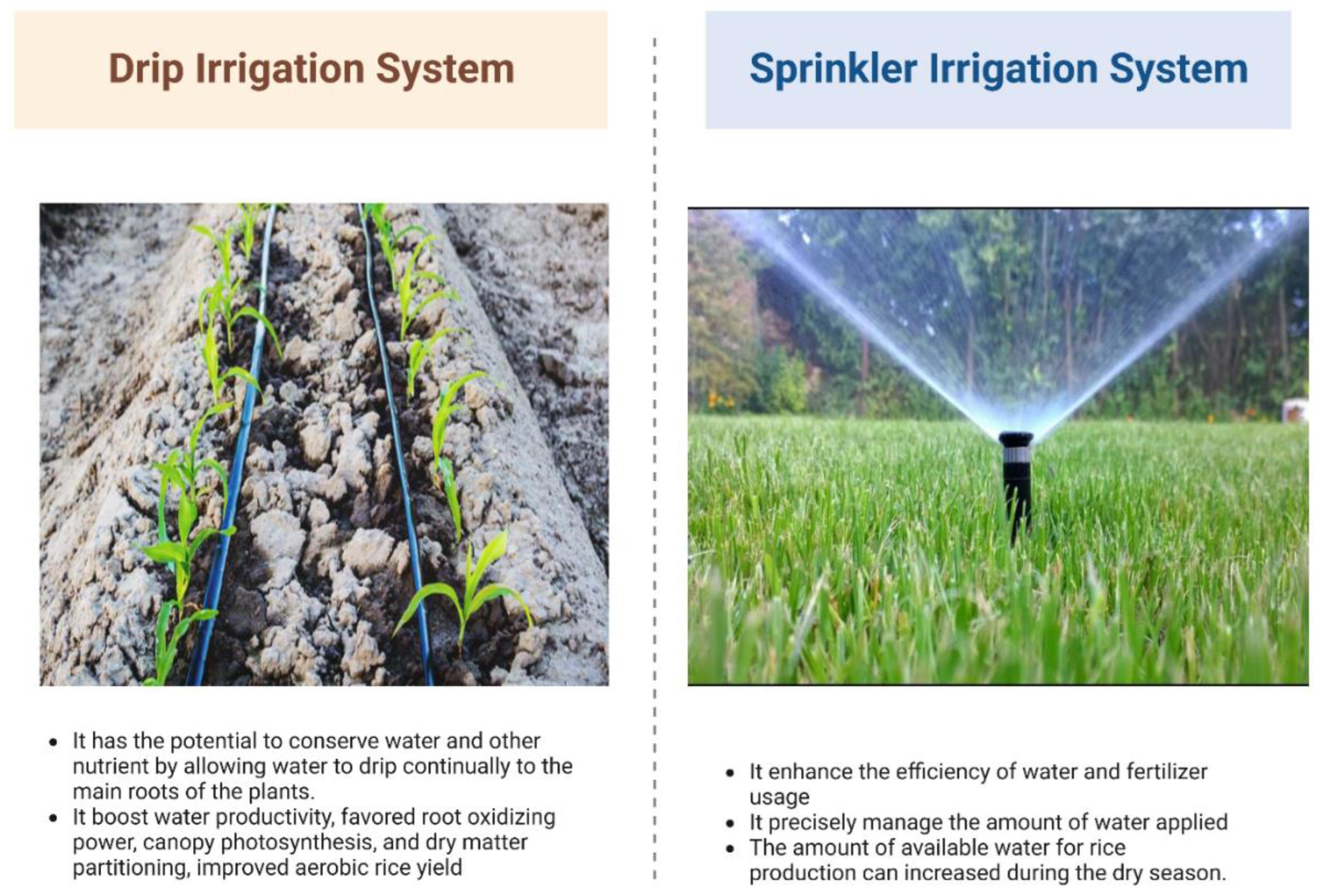 Drip Irrigation System

- It has the potential to conserve water and other nutrient by allowing water to drip continually to the main roots of the plants.
- It boost water productivity, favored root oxidizing power, canopy photosynthesis, and dry matter partitioning, improved aerobic rice yield

Sprinkler Irrigation System

- It enhance the efficiency of water and fertilizer usage
- It precisely manage the amount of water applied
- The amount of available water for rice production can increased during the dry season.